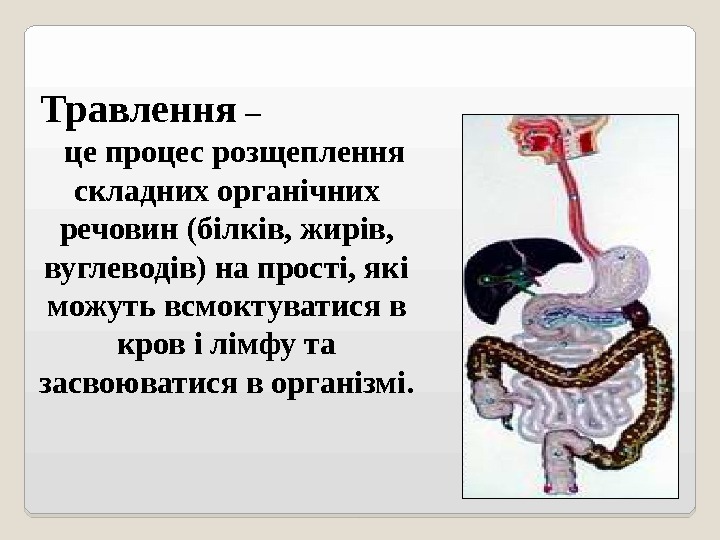 Травлення – це процес розщеплення складних органічних речовин (білків, жирів, вуглеводів) на прості, які можуть всмоктуватися в кров і лімфу та засвоюватися в організмі.